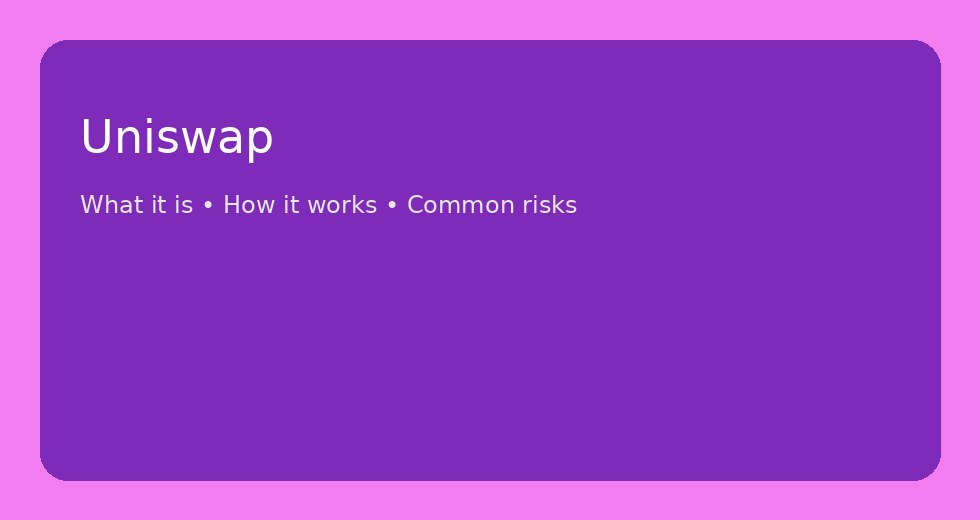 Uniswap

What it is • How it works • Common risks